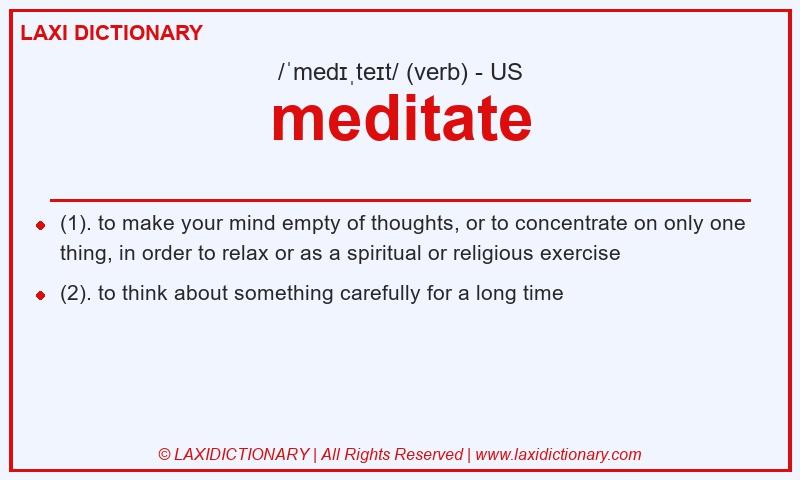 LAXI DICTIONARY

/ˈmedɪˌteɪt/ (verb) - US

meditate

- (1). to make your mind empty of thoughts, or to concentrate on only one thing, in order to relax or as a spiritual or religious exercise
- (2). to think about something carefully for a long time

© LAXIDICTIONARY | All Rights Reserved | www.laxidictionary.com